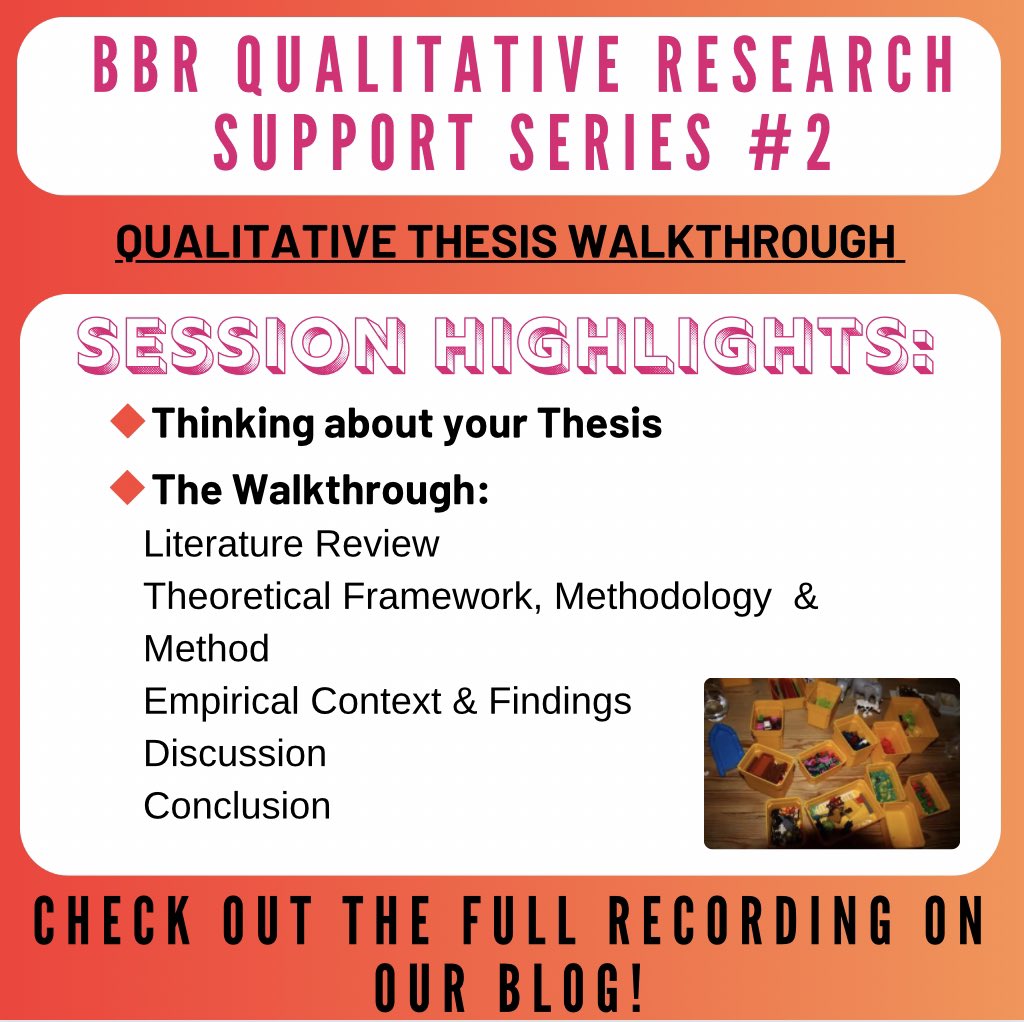 BBR QUALITATIVE RESEARCH SUPPORT SERIES #2

QUALITATIVE THESIS WALKTHROUGH

SESSION HIGHLIGHTS:

Thinking about your Thesis

The Walkthrough:
Literature Review
Theoretical Framework, Methodology & Method
Empirical Context & Findings
Discussion
Conclusion

CHECK OUT THE FULL RECORDING ON OUR BLOG!